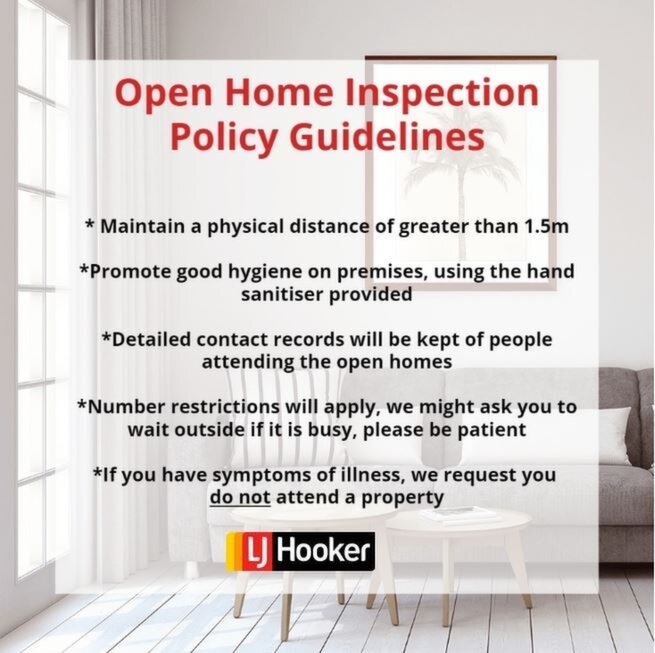 Open Home Inspection Policy Guidelines

* Maintain a physical distance of greater than 1.5m

*Promote good hygiene on premises, using the hand sanitiser provided

*Detailed contact records will be kept of people attending the open homes

*Number restrictions will apply, we might ask you to wait outside if it is busy, please be patient

*If you have symptoms of illness, we request you do not attend a property

LJ Hooker